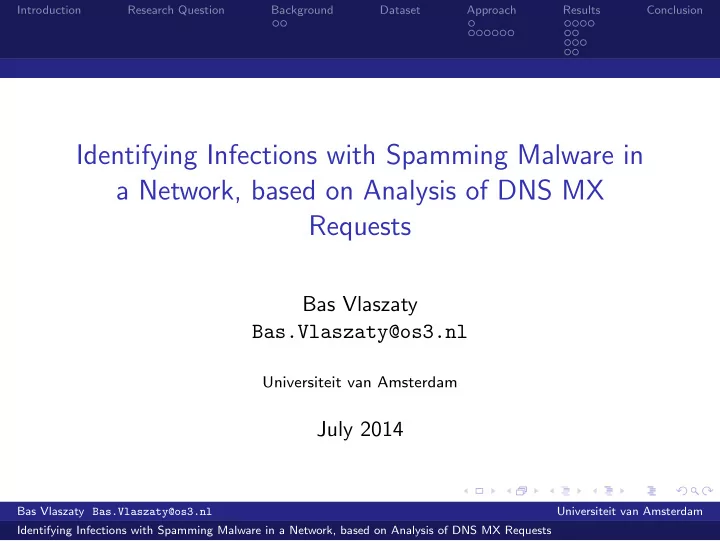 Introduction Research Question Background Dataset Approach Results Conclusion

Identifying Infections with Spamming Malware in a Network, based on Analysis of DNS MX Requests

Bas Vlaszaty
Bas.Vlaszaty@os3.nl

Universiteit van Amsterdam

July 2014

Bas Vlaszaty Bas.Vlaszaty@os3.nl Universiteit van Amsterdam
Identifying Infections with Spamming Malware in a Network, based on Analysis of DNS MX Requests